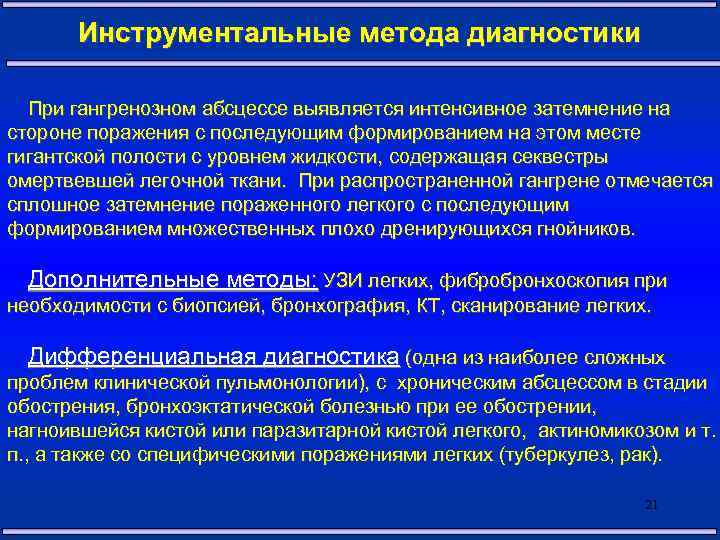 Инструментальные метода диагностики

При гангренозном абсцессе выявляется интенсивное затемнение на стороне поражения с последующим формированием на этом месте гигантской полости с уровнем жидкости, содержащая секвестры омертвевшей легочной ткани. При распространенной гангрене отмечается сплошное затемнение пораженного легкого с последующим формированием множественных плохо дренирующихся гнойников.

Дополнительные методы: УЗИ легких, фибробронхоскопия при необходимости с биопсией, бронхография, КТ, сканирование легких.

Дифференциальная диагностика (одна из наиболее сложных проблем клинической пульмонологии), с хроническим абсцессом в стадии обострения, бронхоэктатической болезнью при ее обострении, нагноившейся кистой или паразитарной кистой легкого, актиномикозом и т. п., а также со специфическими поражениями легких (туберкулез, рак).

21